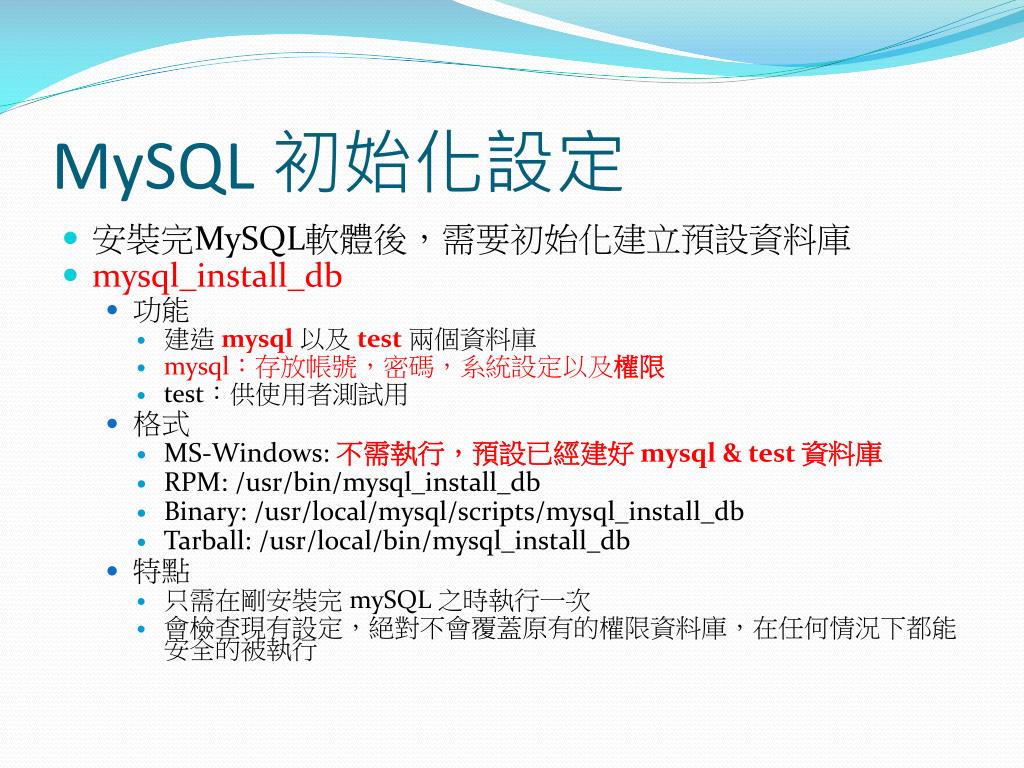 MySQL 初始化設定

安裝完MySQL軟體後，需要初始化建立預設資料庫
mysql_install_db
功能
建造 mysql 以及 test 兩個資料庫
mysql：存放帳號，密碼，系統設定以及權限
test：供使用者測試用
格式
MS-Windows: 不需執行，預設已經建好 mysql & test 資料庫
RPM: /usr/bin/mysql_install_db
Binary: /usr/local/mysql/scripts/mysql_install_db
Tarball: /usr/local/bin/mysql_install_db
特點
只需在剛安裝完 mySQL 之時執行一次
會檢查現有設定，絕對不會覆蓋原有的權限資料庫，在任何情況下都能安全的被執行